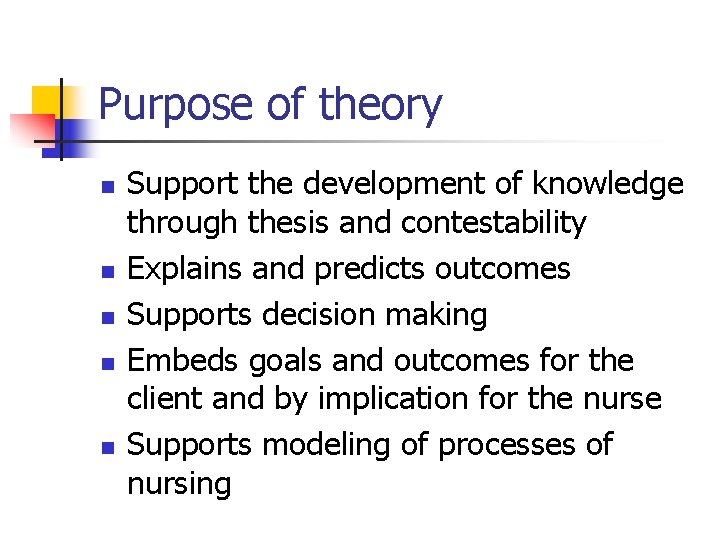 Purpose of theory

- Support the development of knowledge through thesis and contestability
- Explains and predicts outcomes
- Supports decision making
- Embeds goals and outcomes for the client and by implication for the nurse
- Supports modeling of processes of nursing